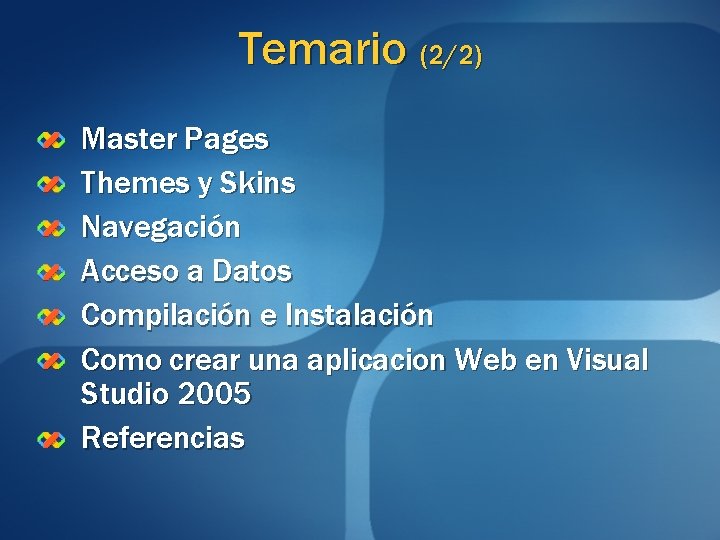 Temario (2/2)

Master Pages
Themes y Skins
Navegación
Acceso a Datos
Compilación e Instalación
Como crear una aplicacion Web en Visual Studio 2005
Referencias